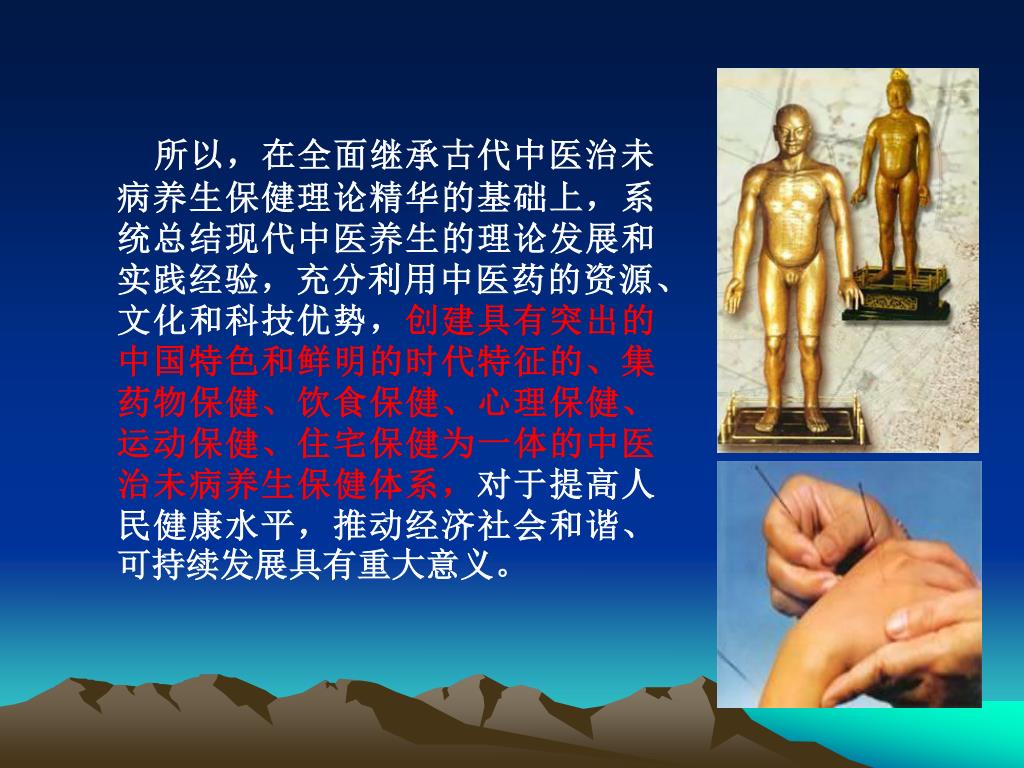 所以，在全面继承古代中医治未病养生保健理论精华的基础上，系统总结现代中医养生的理论发展和实践经验，充分利用中医药的资源、文化和科技优势，创建具有突出的中国特色和鲜明的时代特征的、集药物保健、饮食保健、心理保健、运动保健、住宅保健为一体的中医治未病养生保健体系，对于提高人民健康水平，推动经济社会和谐、可持续发展具有重大意义。